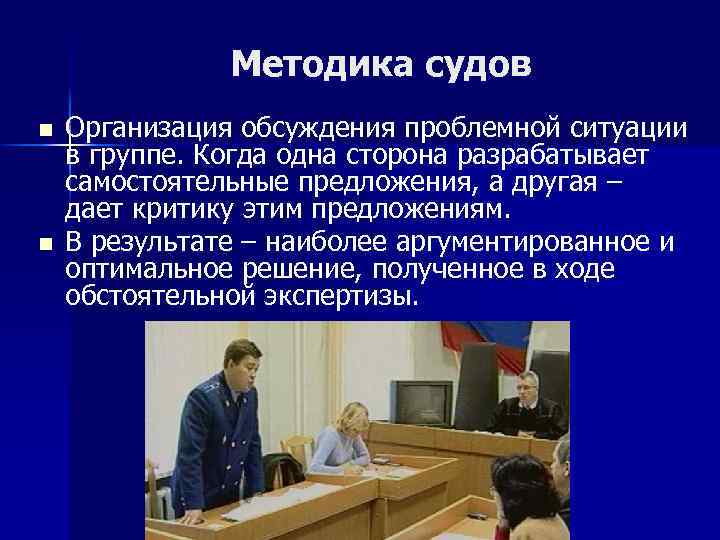 Методика судов

■ Организация обсуждения проблемной ситуации в группе. Когда одна сторона разрабатывает самостоятельные предложения, а другая – дает критику этим предложениям.

■ В результате – наиболее аргументированное и оптимальное решение, полученное в ходе обстоятельной экспертизы.